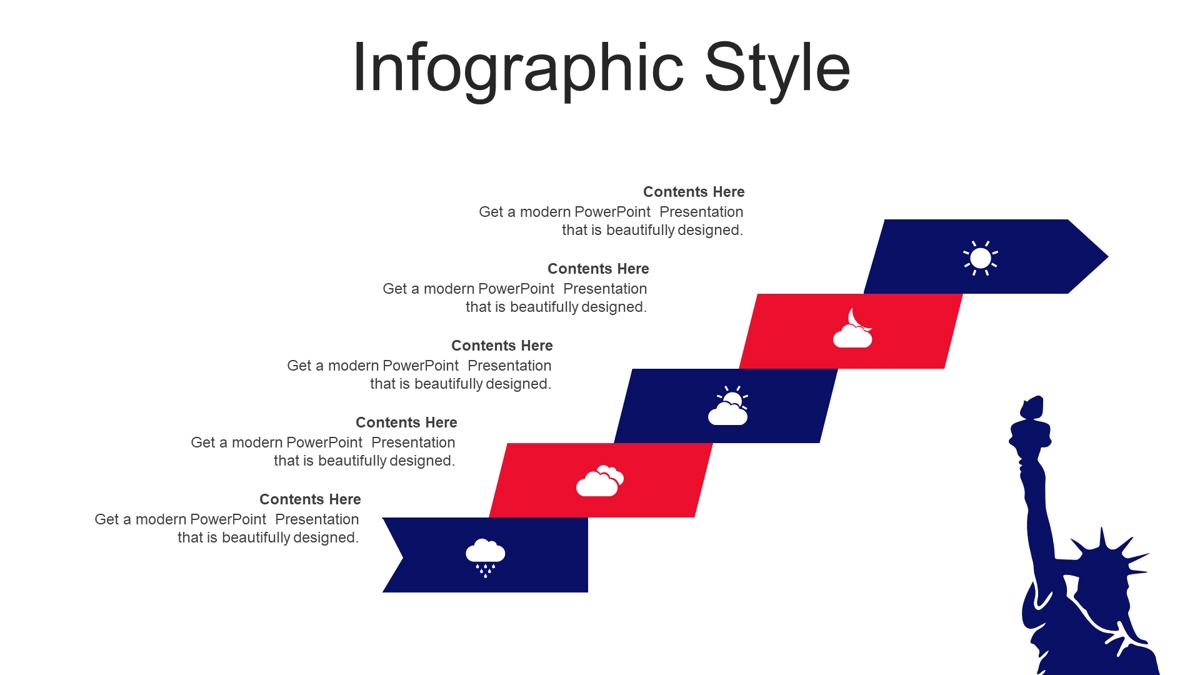 Infographic Style

Contents Here
Get a modern PowerPoint Presentation that is beautifully designed.

Contents Here
Get a modern PowerPoint Presentation that is beautifully designed.

Contents Here
Get a modern PowerPoint Presentation that is beautifully designed.

Contents Here
Get a modern PowerPoint Presentation that is beautifully designed.

Contents Here
Get a modern PowerPoint Presentation that is beautifully designed.